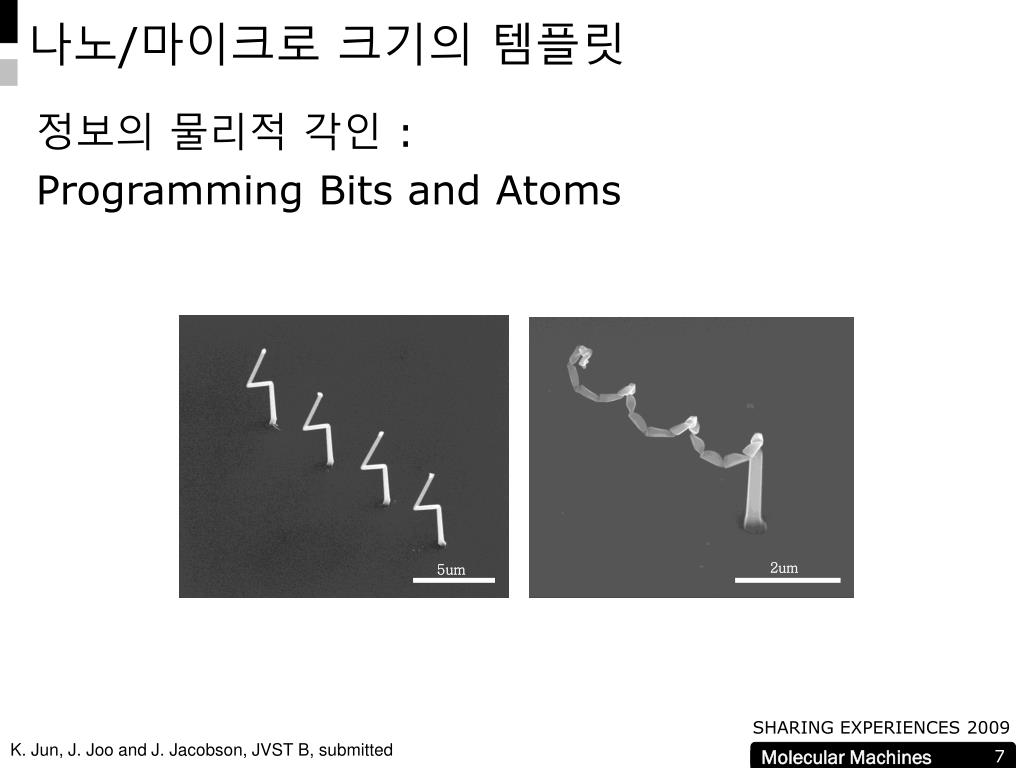 나노/마이크로 크기의 템플릿

정보의 물리적 각인 :
Programming Bits and Atoms

5um

2um

K. Jun, J. Joo and J. Jacobson, JVST B, submitted

SHARING EXPERIENCES 2009

Molecular Machines 7